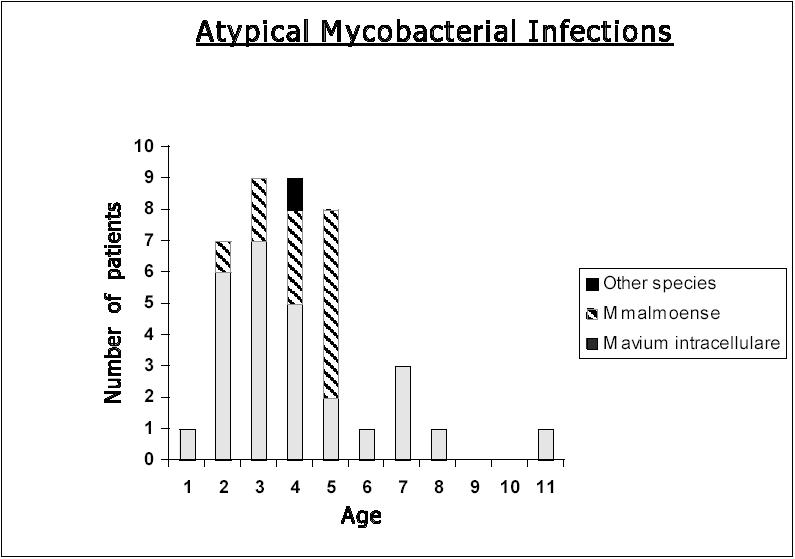 Atypical Mycobacterial Infections

Number of patients

10
9
8
7
6
5
4
3
2
1
0

1 2 3 4 5 6 7 8 9 10 11

Age

Other species
M malmoense
M avium intracellulare